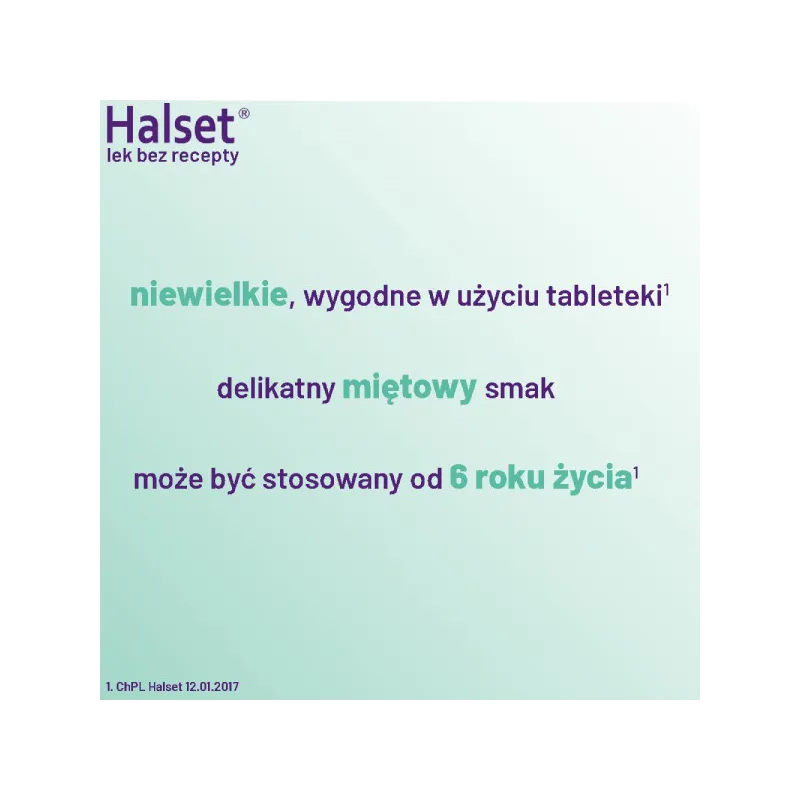 Halset®
lek bez recepty

niewielkie, wygodne w użyciu tableteki$^1$

delikatny miętowy smak

może być stosowany od 6 roku życia$^1$

1. ChPL Halset 12.01.2017